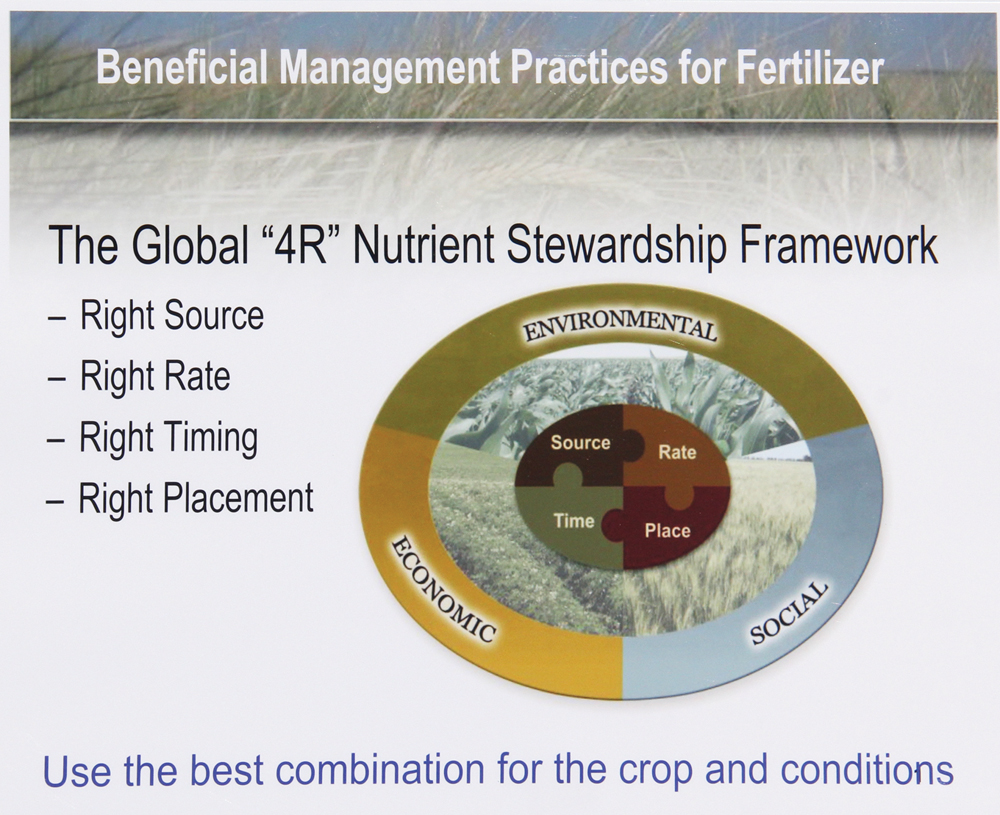 Beneficial Management Practices for Fertilizer

The Global "4R" Nutrient Stewardship Framework

– Right Source
– Right Rate
– Right Timing
– Right Placement

ENVIRONMENTAL
Source
Rate
Time
Place
ECONOMIC
SOCIAL

Use the best combination for the crop and conditions